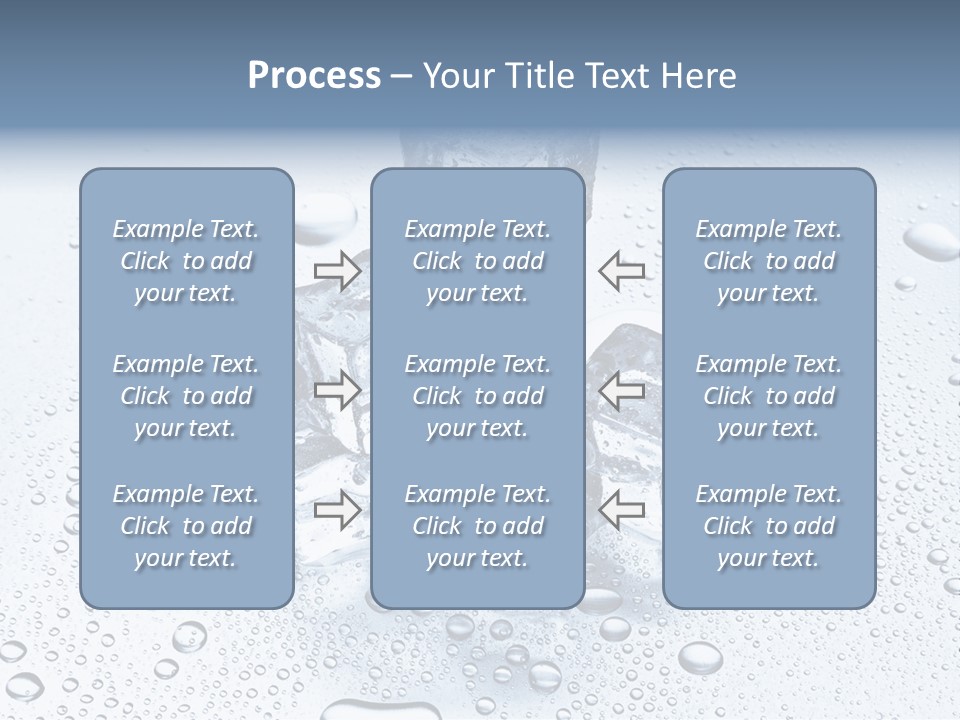 Process – Your Title Text Here

Example Text. Click to add your text.

Example Text. Click to add your text.

Example Text. Click to add your text.

Example Text. Click to add your text.

Example Text. Click to add your text.

Example Text. Click to add your text.

Example Text. Click to add your text.

Example Text. Click to add your text.

Example Text. Click to add your text.